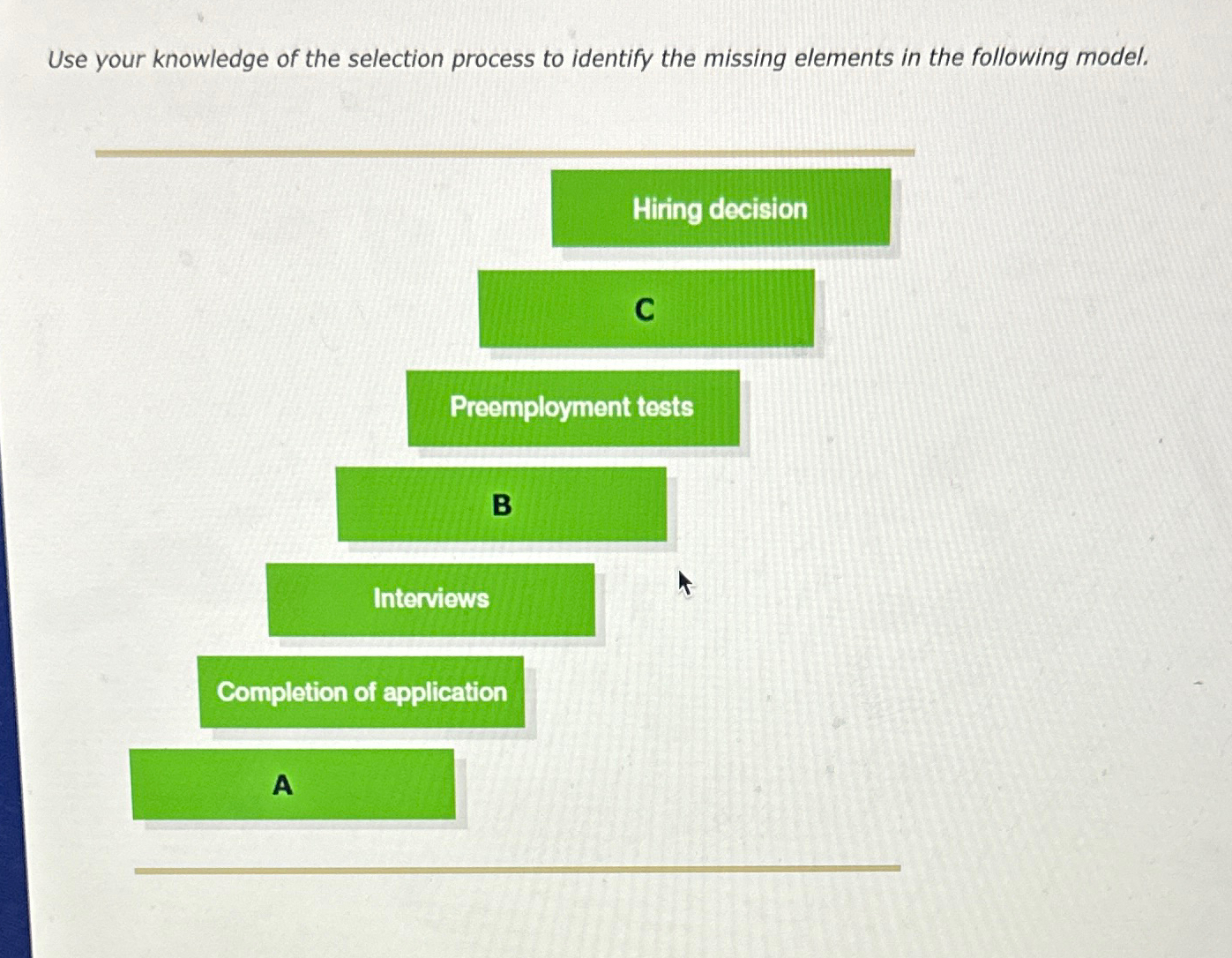 Use your knowledge of the selection process to identify the missing elements in the following model.

Hiring decision

C

Preemployment tests

B

Interviews

Completion of application

A